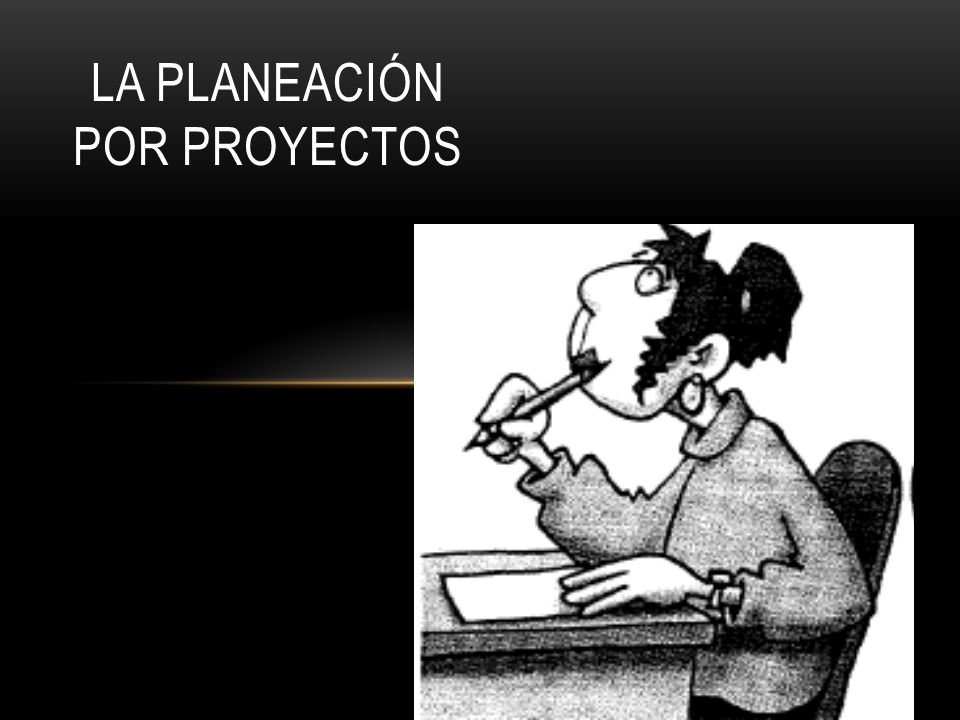 LA PLANEACIÓN POR PROYECTOS